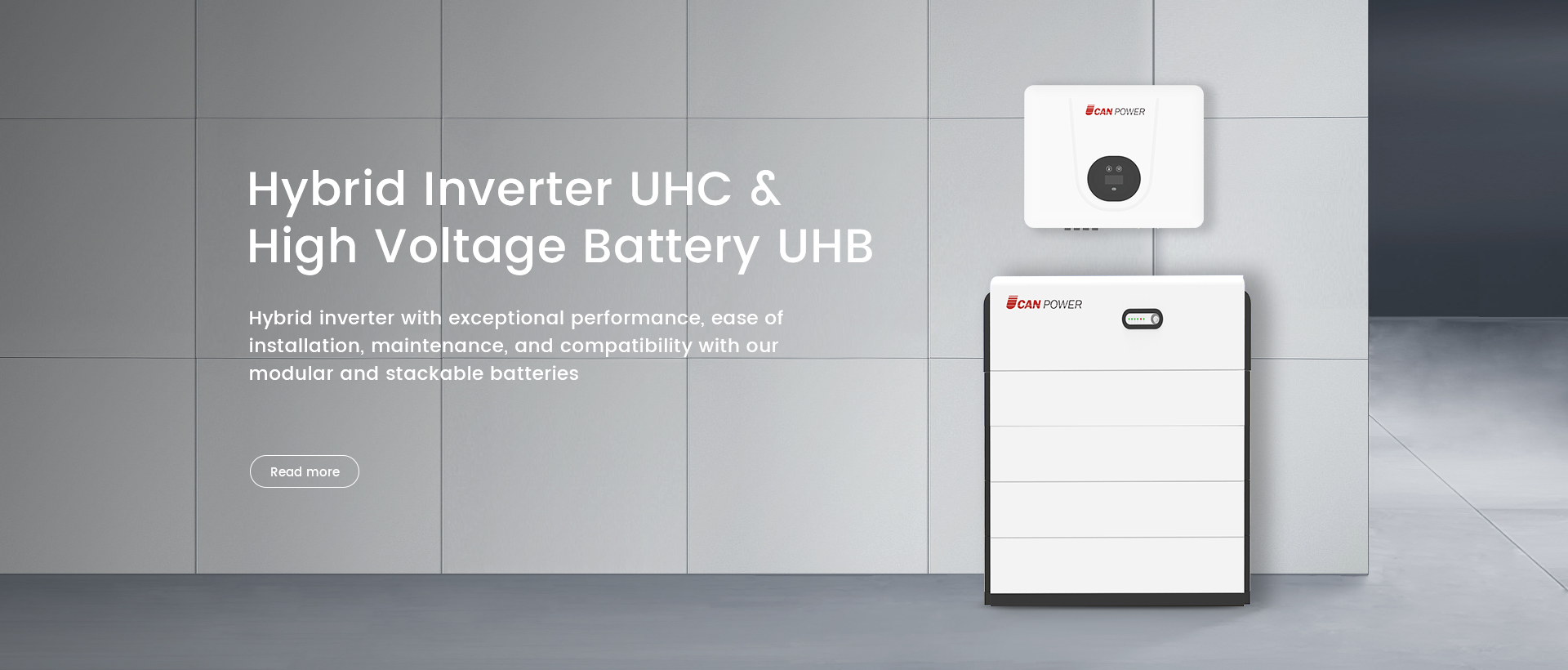 Hybrid Inverter UHC & High Voltage Battery UHB

Hybrid inverter with exceptional performance, ease of installation, maintenance, and compatibility with our modular and stackable batteries

Read more

CAN POWER

CAN POWER